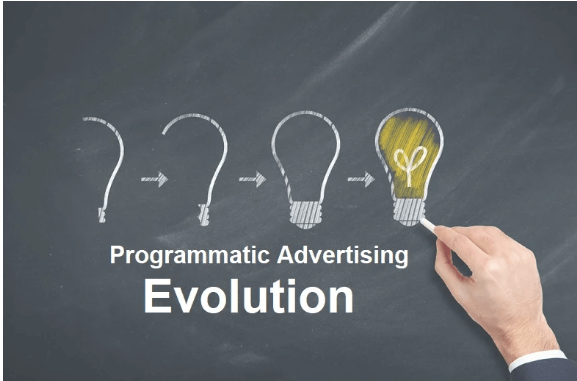 Programmatic Advertising
Evolution